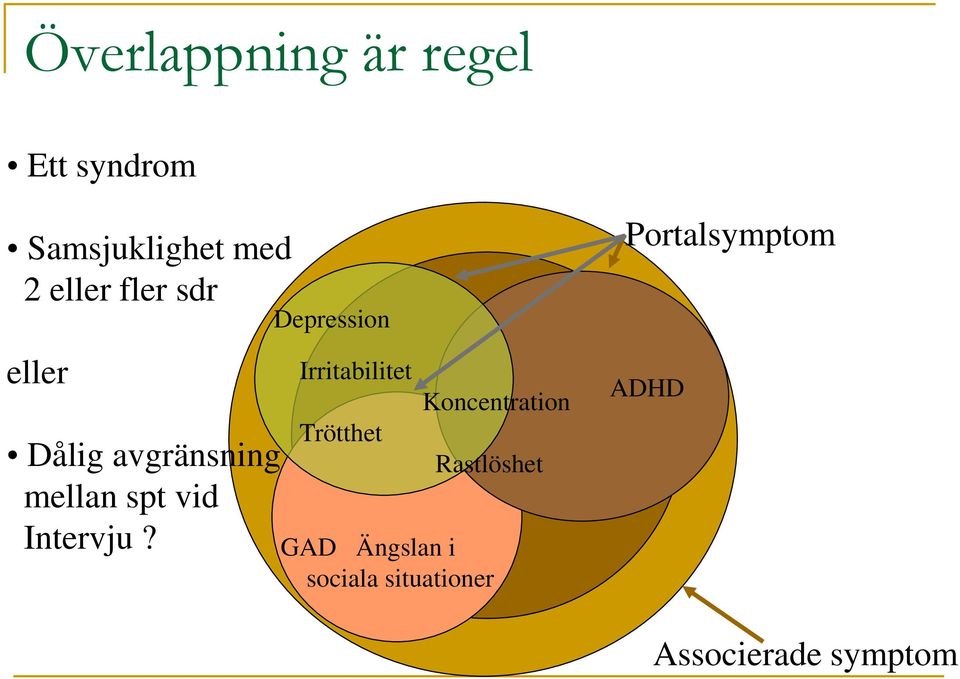 Överlappning är regel

• Ett syndrom

• Samsjuklighet med 2 eller fler sdr

eller

• Dålig avgränsning mellan spt vid Intervju ?

Portalsymptom

Depression

Irritabilitet

Koncentration

ADHD

Trötthet

Rastlöshet

GAD Ängslan i sociala situationer

Associerade symptom